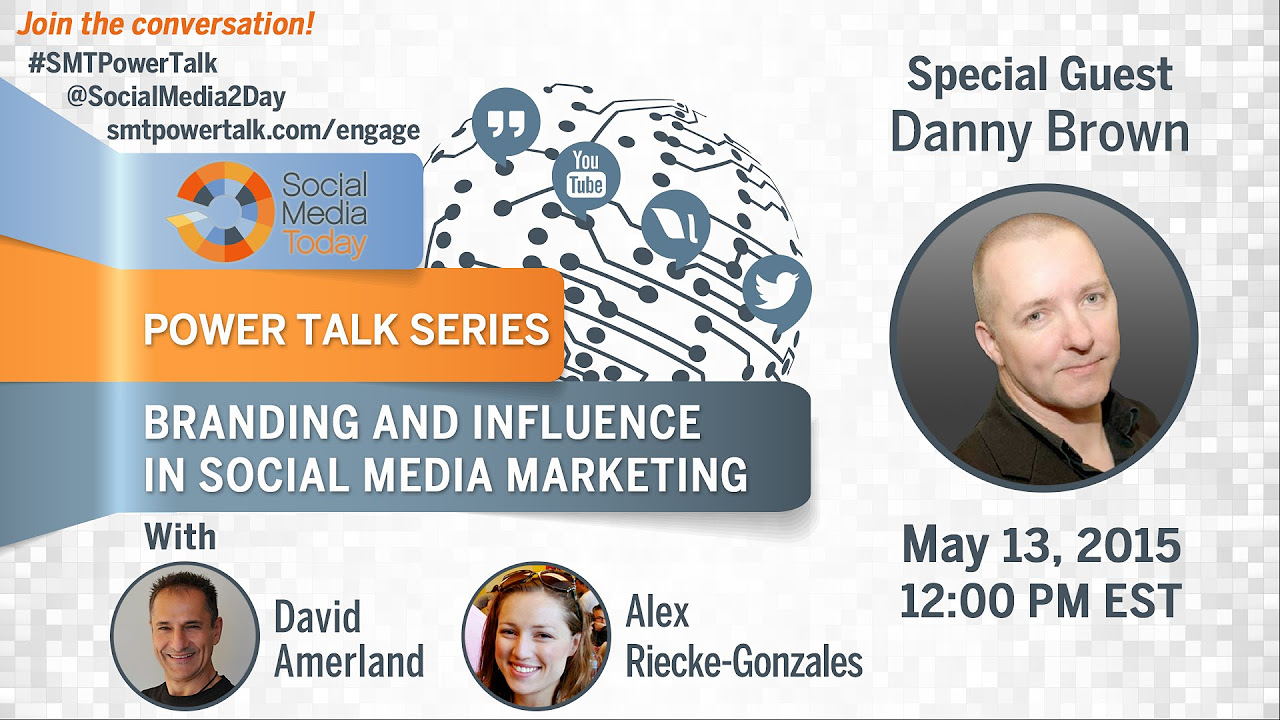 Join the conversation!
#SMTPowerTalk
@SocialMedia2Day
smtpowertalk.com/engage

Social Media Today

You Tube

POWER TALK SERIES

BRANDING AND INFLUENCE IN SOCIAL MEDIA MARKETING

With

David Amerland

Alex Riecke-Gonzales

Special Guest
Danny Brown

May 13, 2015
12:00 PM EST